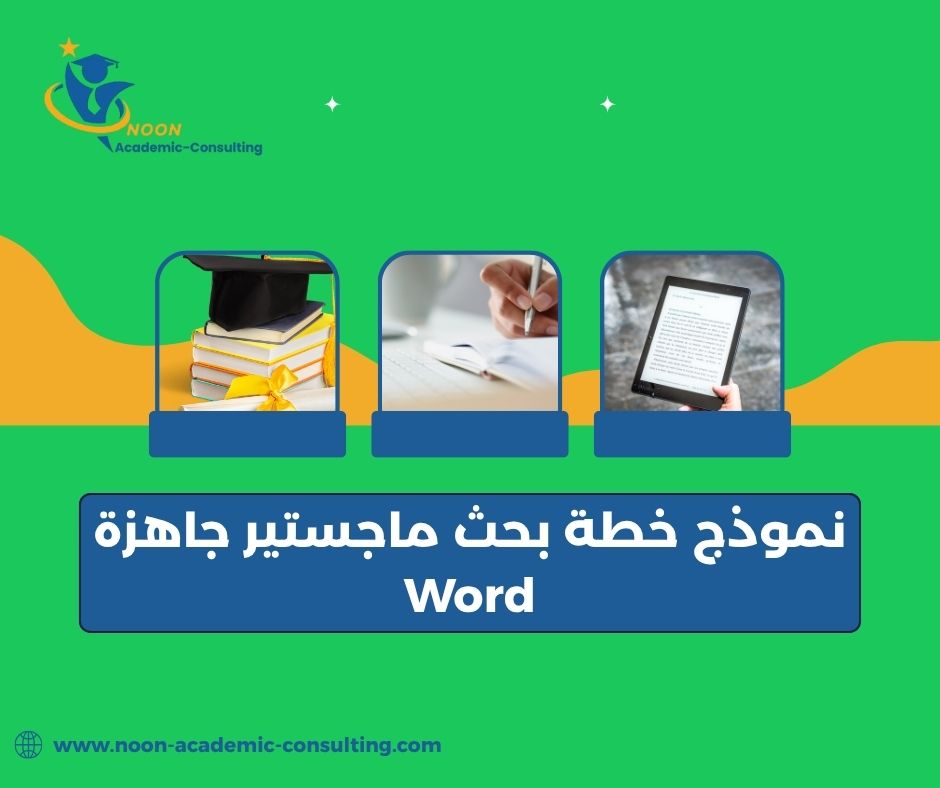 NOON
Academic-Consulting

نموذج خطة بحث ماجستير جاهزة
Word

www.noon-academic-consulting.com